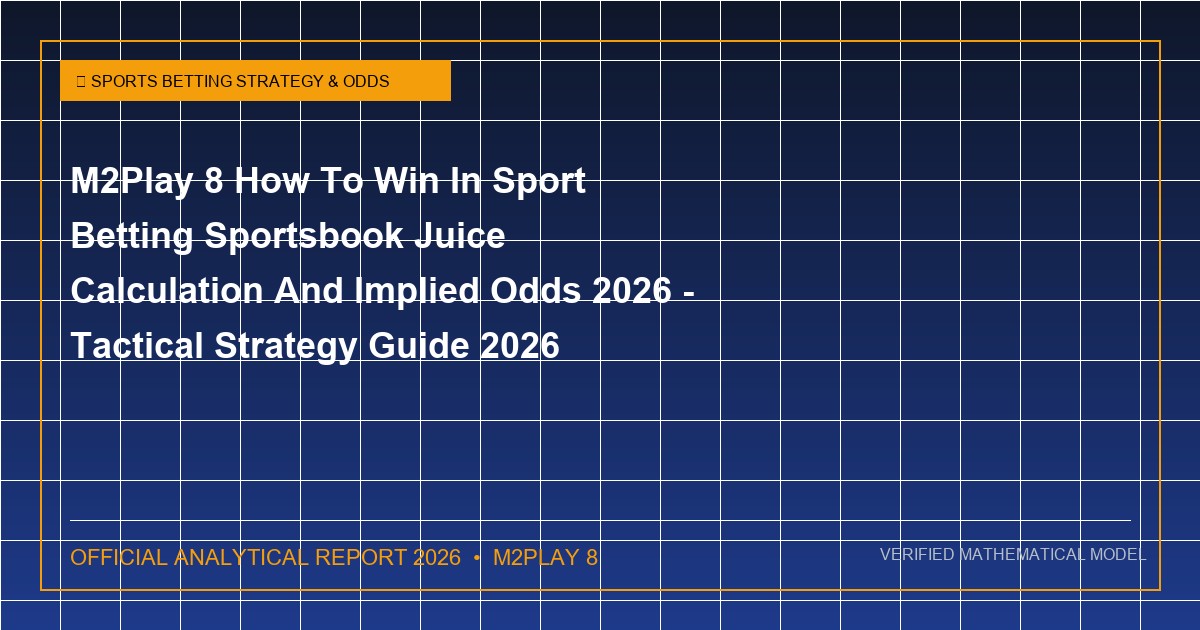 SPORTS BETTING STRATEGY & ODDS

M2Play 8 How To Win In Sport Betting Sportsbook Juice Calculation And Implied Odds 2026 - Tactical Strategy Guide 2026

OFFICIAL ANALYTICAL REPORT 2026 • M2PLAY 8

VERIFIED MATHEMATICAL MODEL